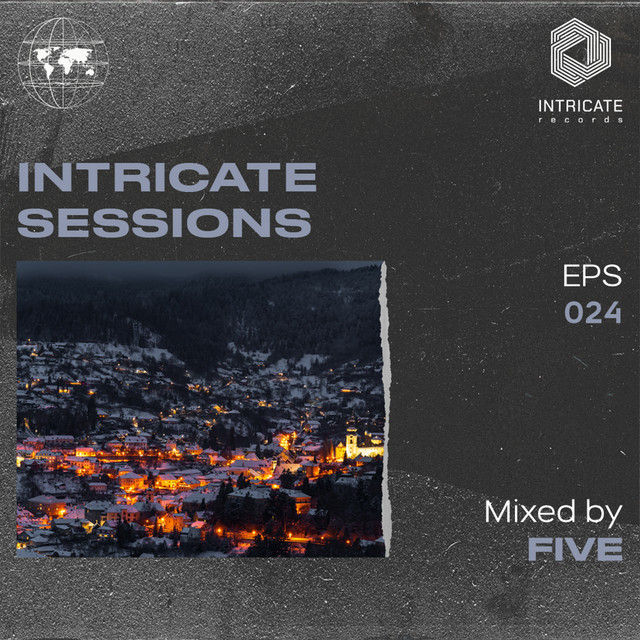 INTRICATE
records

INTRICATE
SESSIONS

EPS
024

Mixed by
FIVE